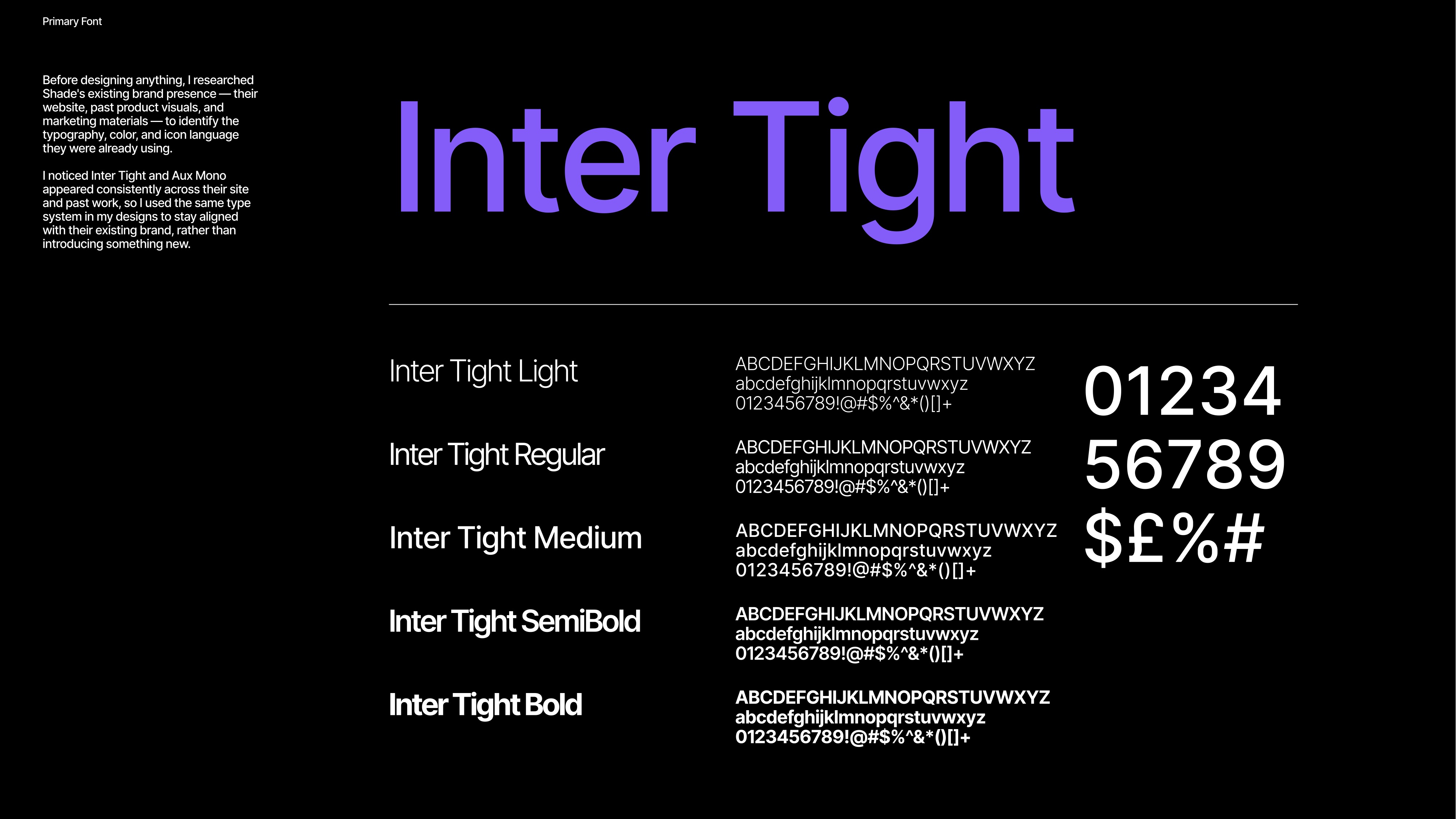 Primary Font

Before designing anything, I researched Shade's existing brand presence — their website, past product visuals, and marketing materials — to identify the typography, color, and icon language they were already using.

I noticed Inter Tight and Aux Mono appeared consistently across their site and past work, so I used the same type system in my designs to stay aligned with their existing brand, rather than introducing something new.

Inter Tight

Inter Tight Light
ABCDEFGHIJKLMNOPQRSTUVWXYZ
abcdefghijklmnopqrstuvwxyz
0123456789!@#$%^&*()[]+

Inter Tight Regular
ABCDEFGHIJKLMNOPQRSTUVWXYZ
abcdefghijklmnopqrstuvwxyz
0123456789!@#$%^&*()[]+

Inter Tight Medium
ABCDEFGHIJKLMNOPQRSTUVWXYZ
abcdefghijklmnopqrstuvwxyz
0123456789!@#$%^&*()[]+

Inter Tight SemiBold
ABCDEFGHIJKLMNOPQRSTUVWXYZ
abcdefghijklmnopqrstuvwxyz
0123456789!@#$%^&*()[]+

Inter Tight Bold
ABCDEFGHIJKLMNOPQRSTUVWXYZ
abcdefghijklmnopqrstuvwxyz
0123456789!@#$%^&*()[]+

01234
56789
$£%#